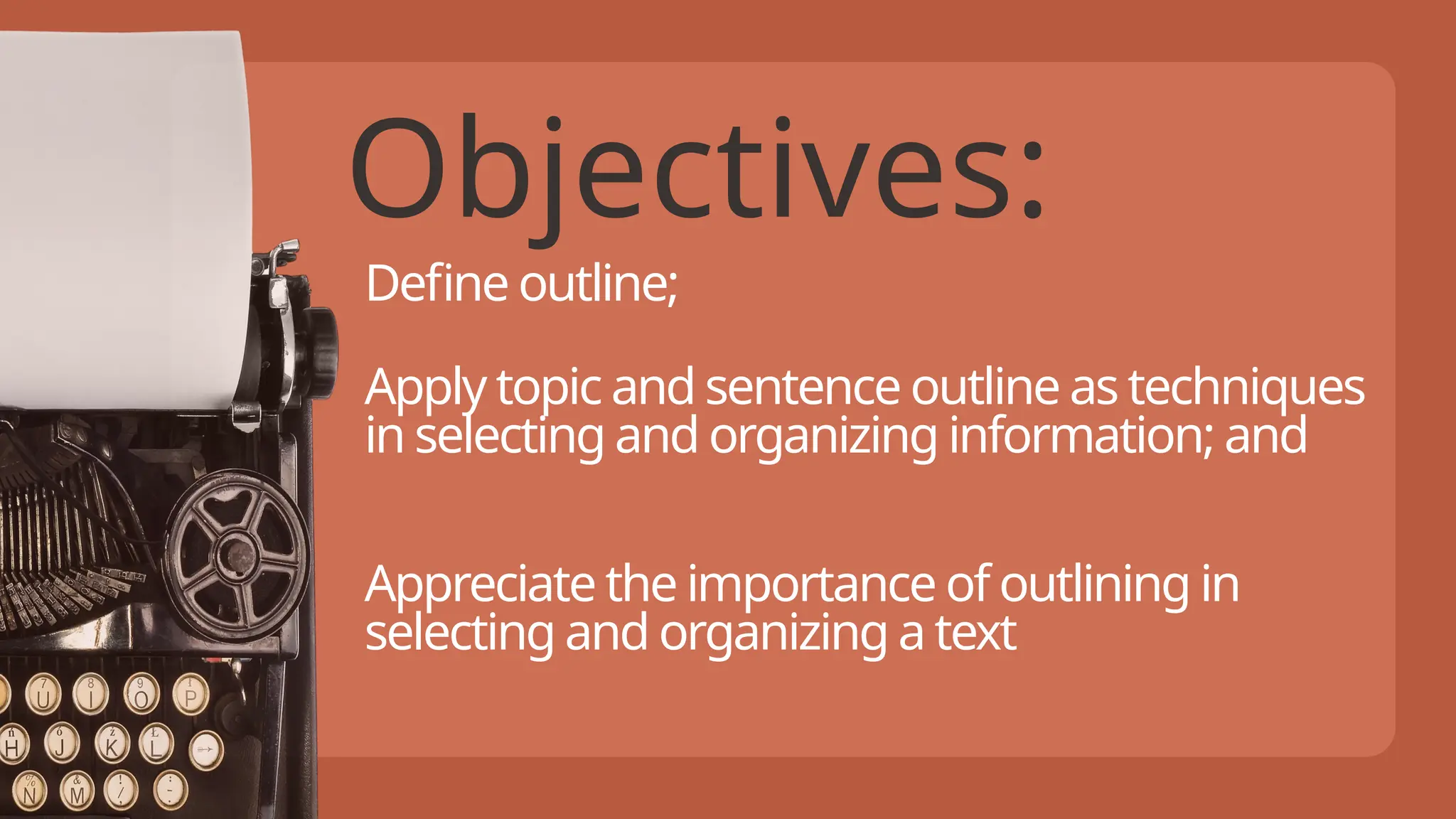 Objectives:

Define outline;

Apply topic and sentence outline as techniques in selecting and organizing information; and

Appreciate the importance of outlining in selecting and organizing a text